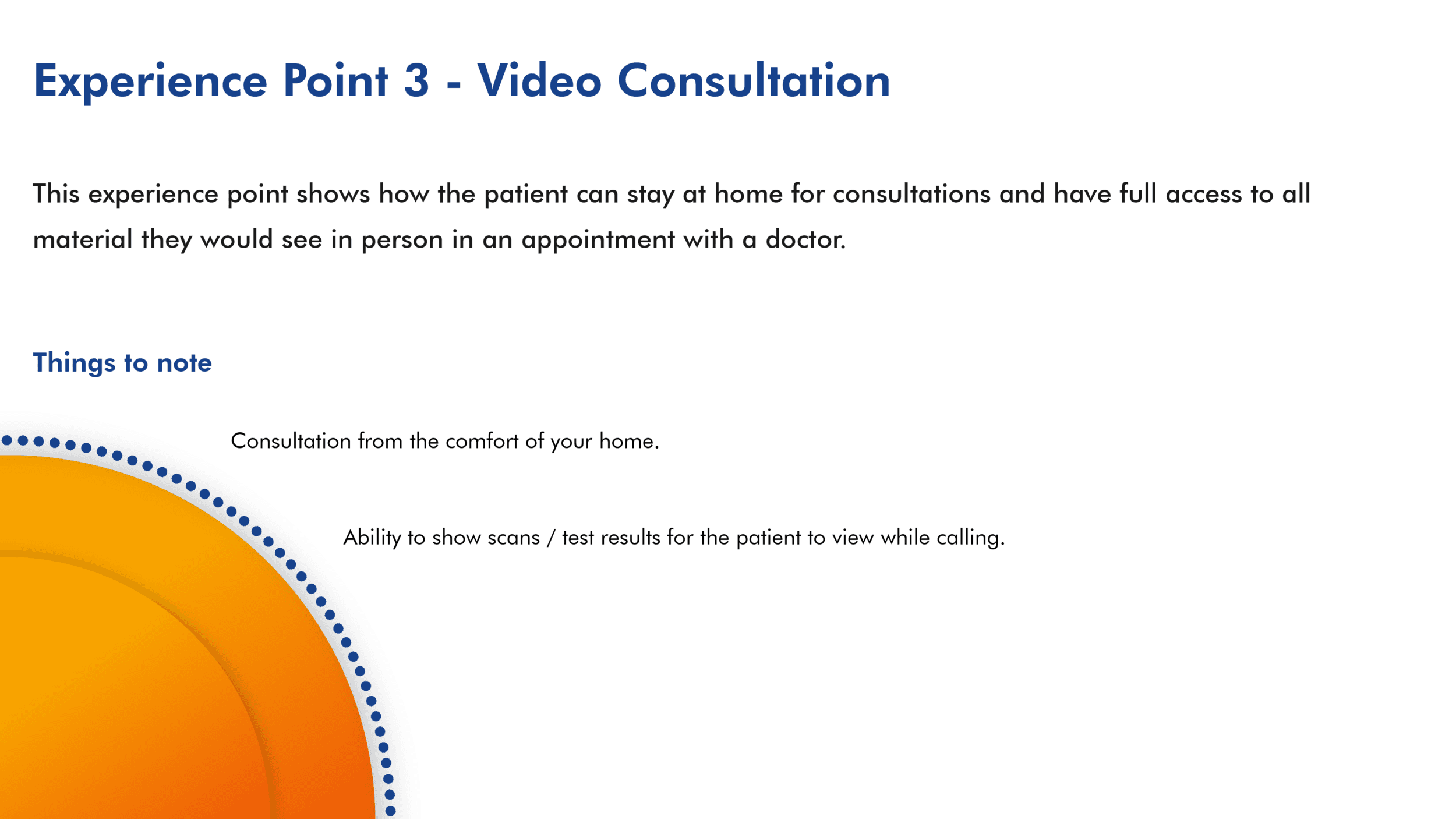 Experience Point 3 - Video Consultation

This experience point shows how the patient can stay at home for consultations and have full access to all material they would see in person in an appointment with a doctor.

Things to note

Consultation from the comfort of your home.

Ability to show scans / test results for the patient to view while calling.